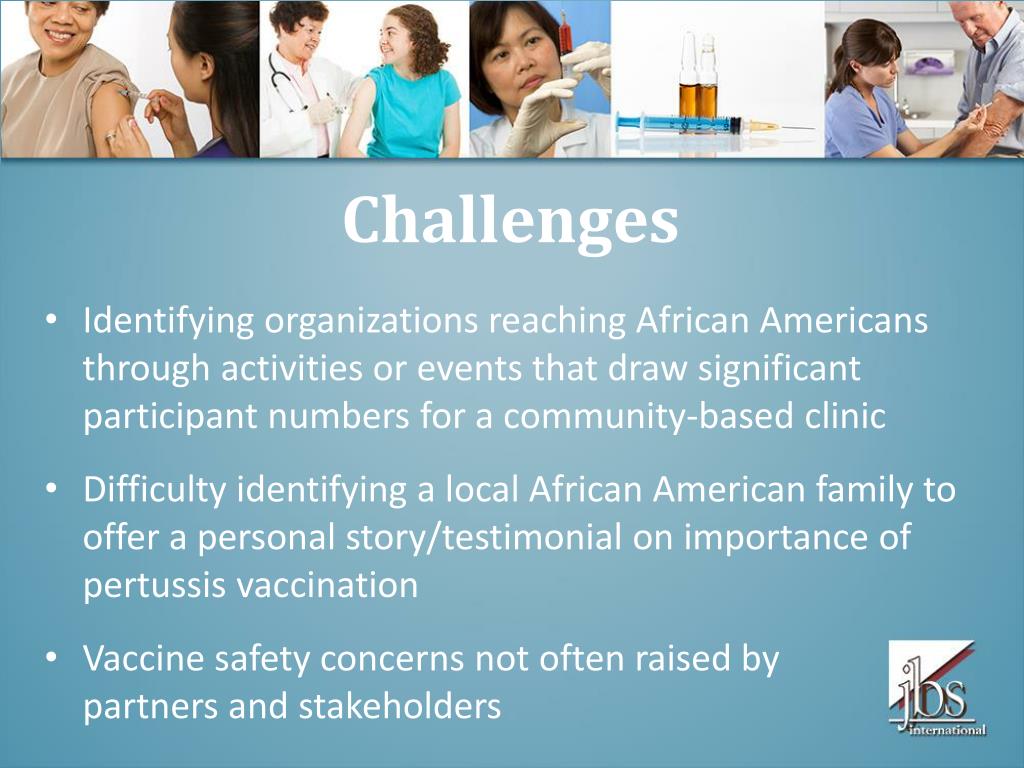 Challenges

• Identifying organizations reaching African Americans through activities or events that draw significant participant numbers for a community-based clinic

• Difficulty identifying a local African American family to offer a personal story/testimonial on importance of pertussis vaccination

• Vaccine safety concerns not often raised by partners and stakeholders

jbs international